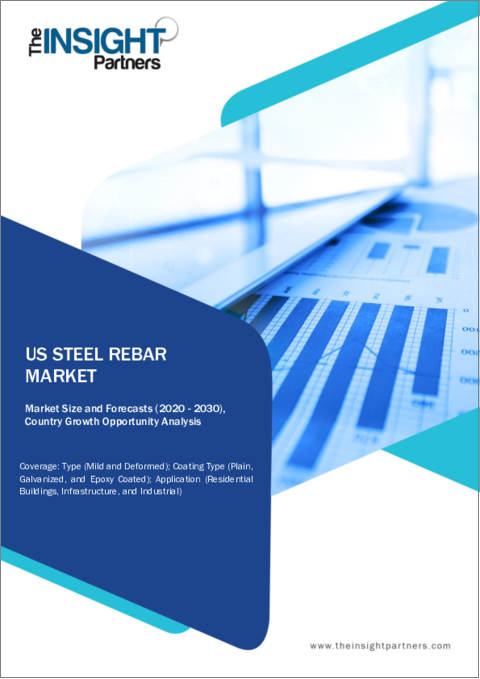 The INSIGHT Partners

US STEEL REBAR MARKET

Market Size and Forecasts (2020 - 2030), Country Growth Opportunity Analysis

Coverage: Type (Mild and Deformed); Coating Type (Plain, Galvanized, and Epoxy Coated); Application (Residential Buildings, Infrastructure, and Industrial)

www.theinsightpartners.com